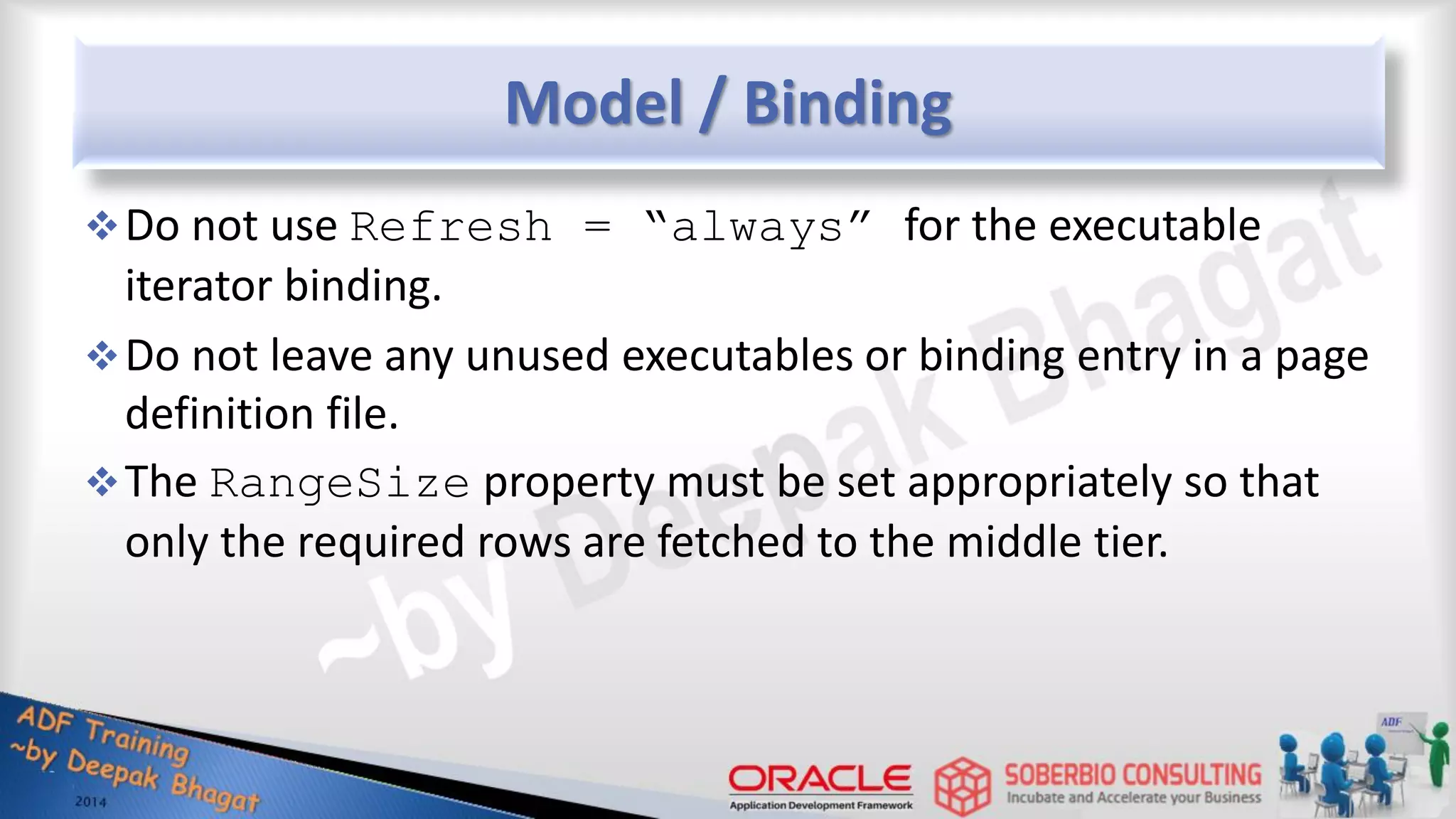 Model / Binding

❖ Do not use Refresh = “always” for the executable iterator binding.

❖ Do not leave any unused executables or binding entry in a page definition file.

❖ The RangeSize property must be set appropriately so that only the required rows are fetched to the middle tier.

~by Deepak Bhagat

ADF Training
~by Deepak Bhagat
2014

ORACLE
Application Development Framework

SOBERBIO CONSULTING
Incubate and Accelerate your Business

ADF